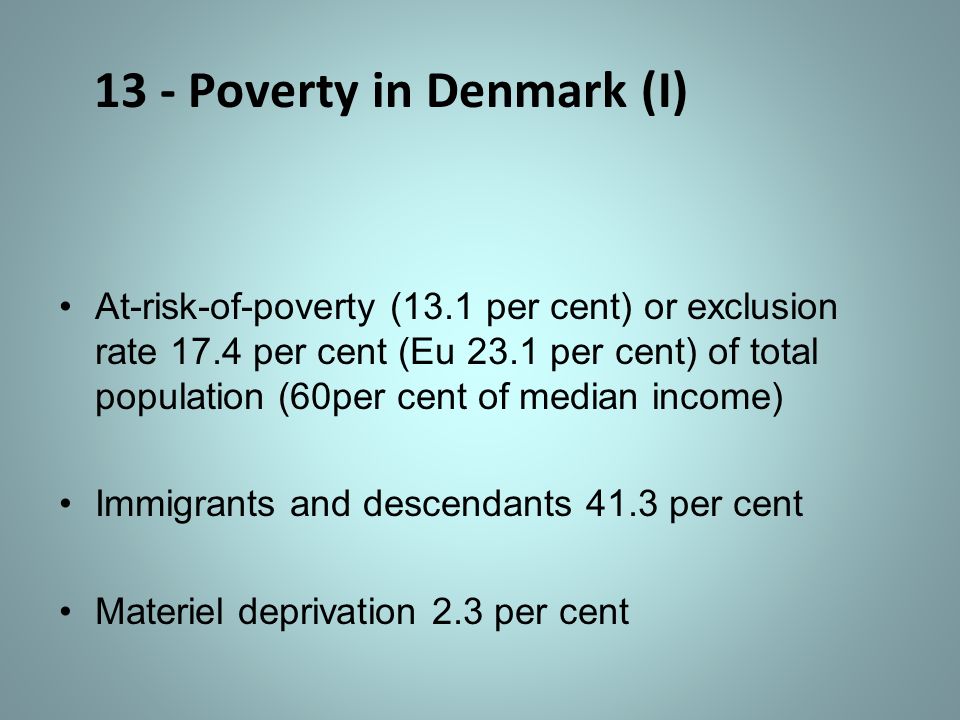 13 - Poverty in Denmark (I)

• At-risk-of-poverty (13.1 per cent) or exclusion rate 17.4 per cent (Eu 23.1 per cent) of total population (60per cent of median income)

• Immigrants and descendants 41.3 per cent

• Materiel deprivation 2.3 per cent